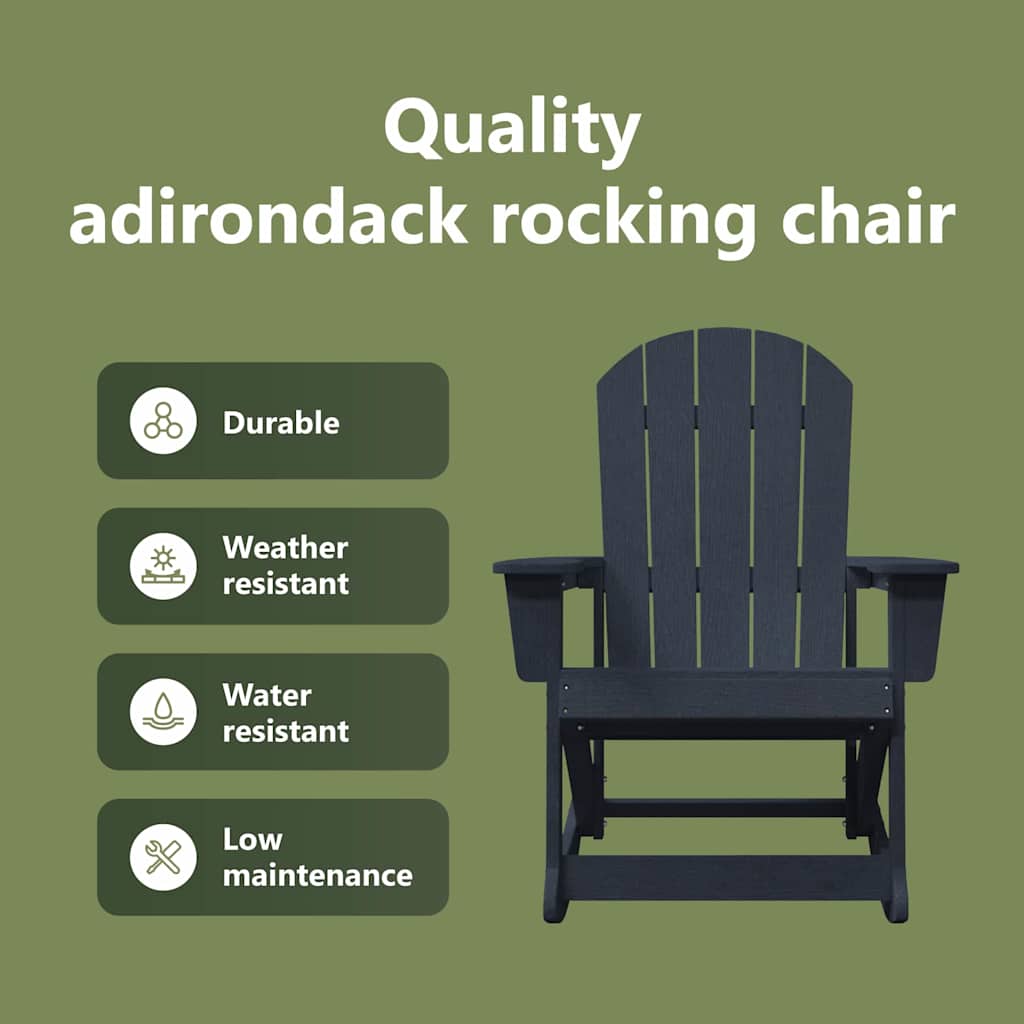 Quality
adirondack rocking chair

Durable

Weather resistant

Water resistant

Low maintenance